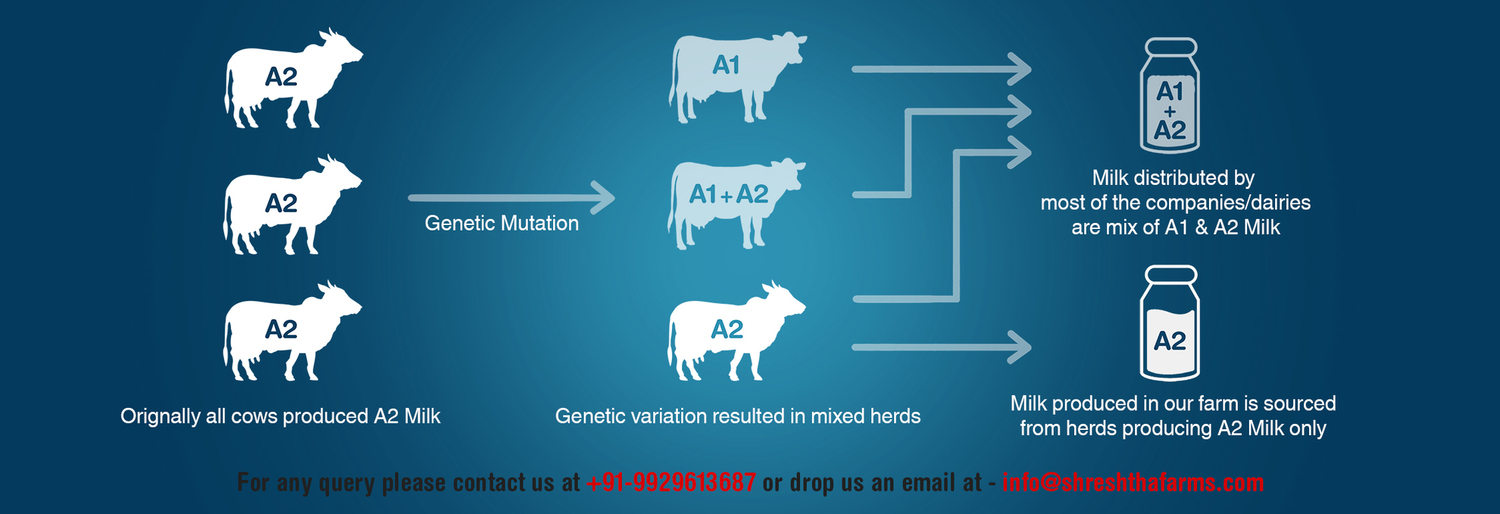 A2

A2

A2

Orignally all cows produced A2 Milk

Genetic Mutation

A1

A1+A2

A2

Genetic variation resulted in mixed herds

A1
+
A2

Milk distributed by most of the companies/dairies are mix of A1 & A2 Milk

A2

Milk produced in our farm is sourced from herds producing A2 Milk only

For any query please contact us at +91-9929613687 or drop us an email at - info@shreshthafarms.com